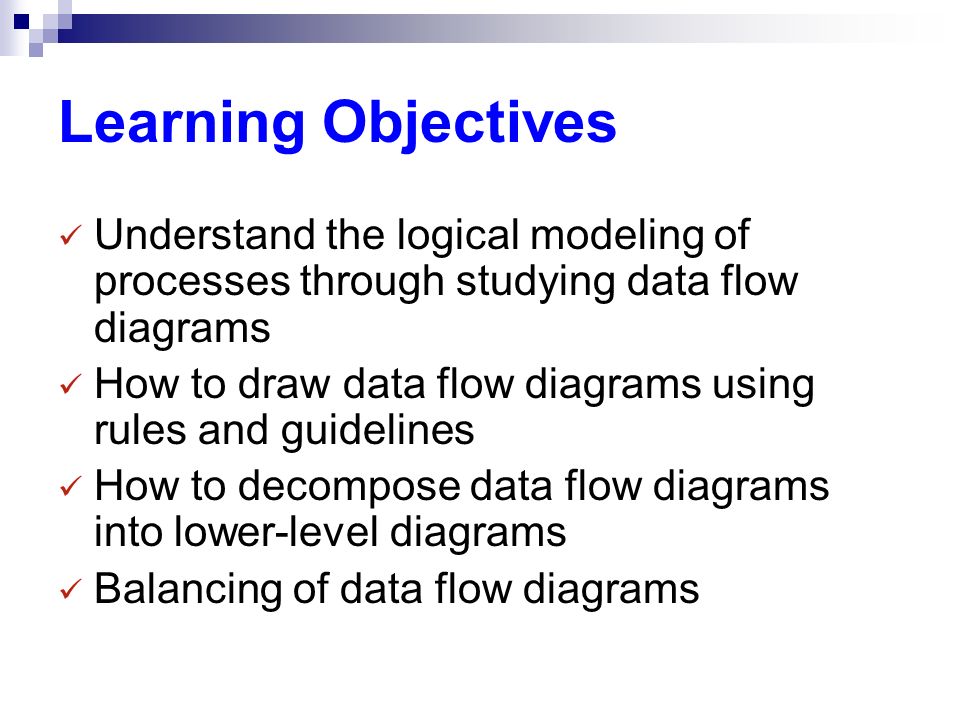 Learning Objectives

✓ Understand the logical modeling of processes through studying data flow diagrams
✓ How to draw data flow diagrams using rules and guidelines
✓ How to decompose data flow diagrams into lower-level diagrams
✓ Balancing of data flow diagrams